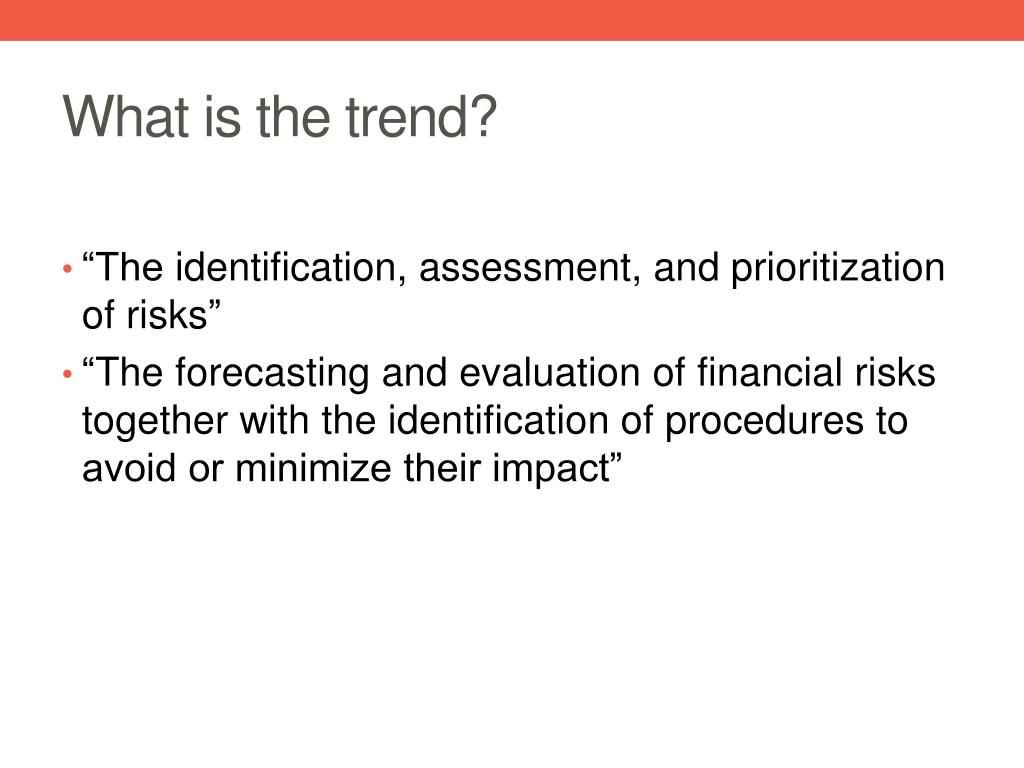 What is the trend?

• “The identification, assessment, and prioritization of risks”

• “The forecasting and evaluation of financial risks together with the identification of procedures to avoid or minimize their impact”